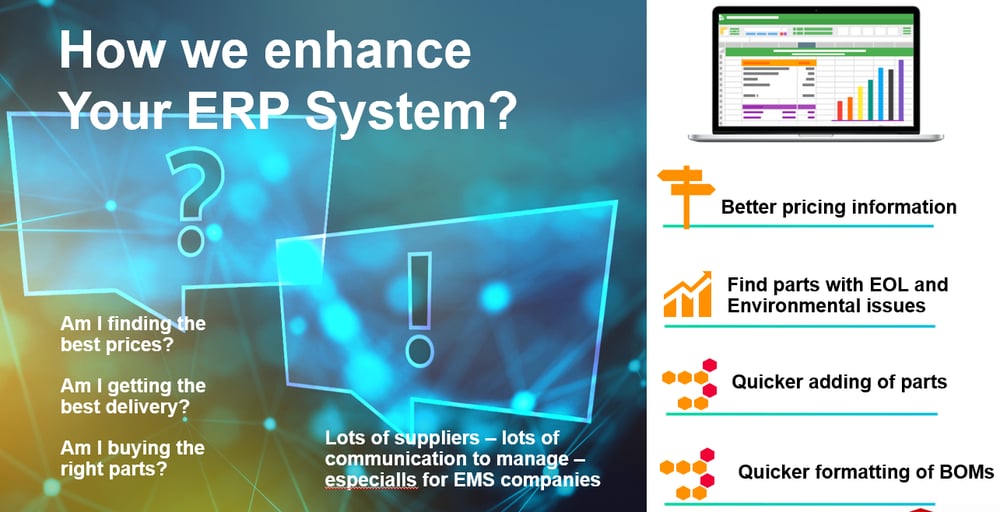 How we enhance Your ERP System?

?

!

Am I finding the best prices?

Am I getting the best delivery?

Am I buying the right parts?

Lots of suppliers – lots of communication to manage – especialls for EMS companies

Better pricing information

Find parts with EOL and Environmental issues

Quicker adding of parts

Quicker formatting of BOMs